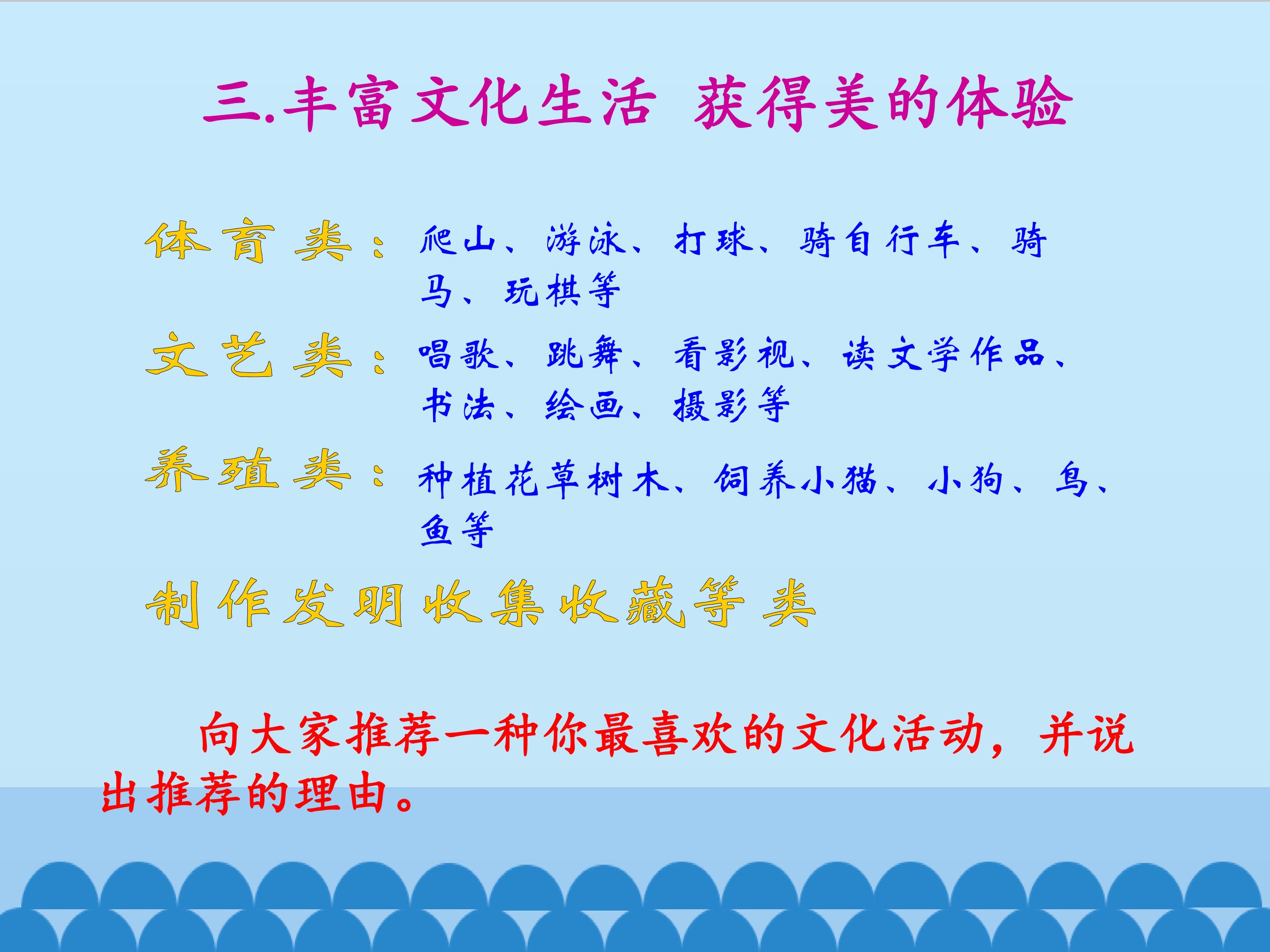 三.丰富文化生活 获得美的体验

体育类：爬山、游泳、打球、骑自行车、骑马、玩棋等

文艺类：唱歌、跳舞、看影视、读文学作品、书法、绘画、摄影等

养殖类：种植花草树木、饲养小猫、小狗、鸟、鱼等

制作发明收集收藏等类

向大家推荐一种你最喜欢的文化活动，并说出推荐的理由。